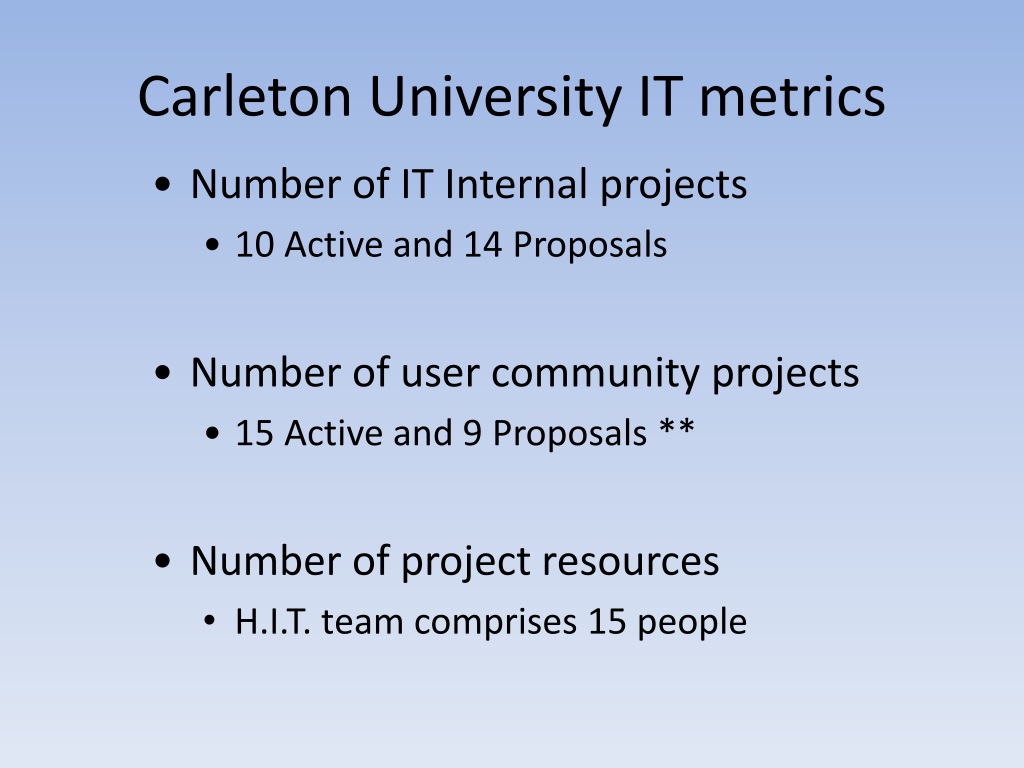 Carleton University IT metrics

• Number of IT Internal projects
  • 10 Active and 14 Proposals

• Number of user community projects
  • 15 Active and 9 Proposals **

• Number of project resources
  • H.I.T. team comprises 15 people